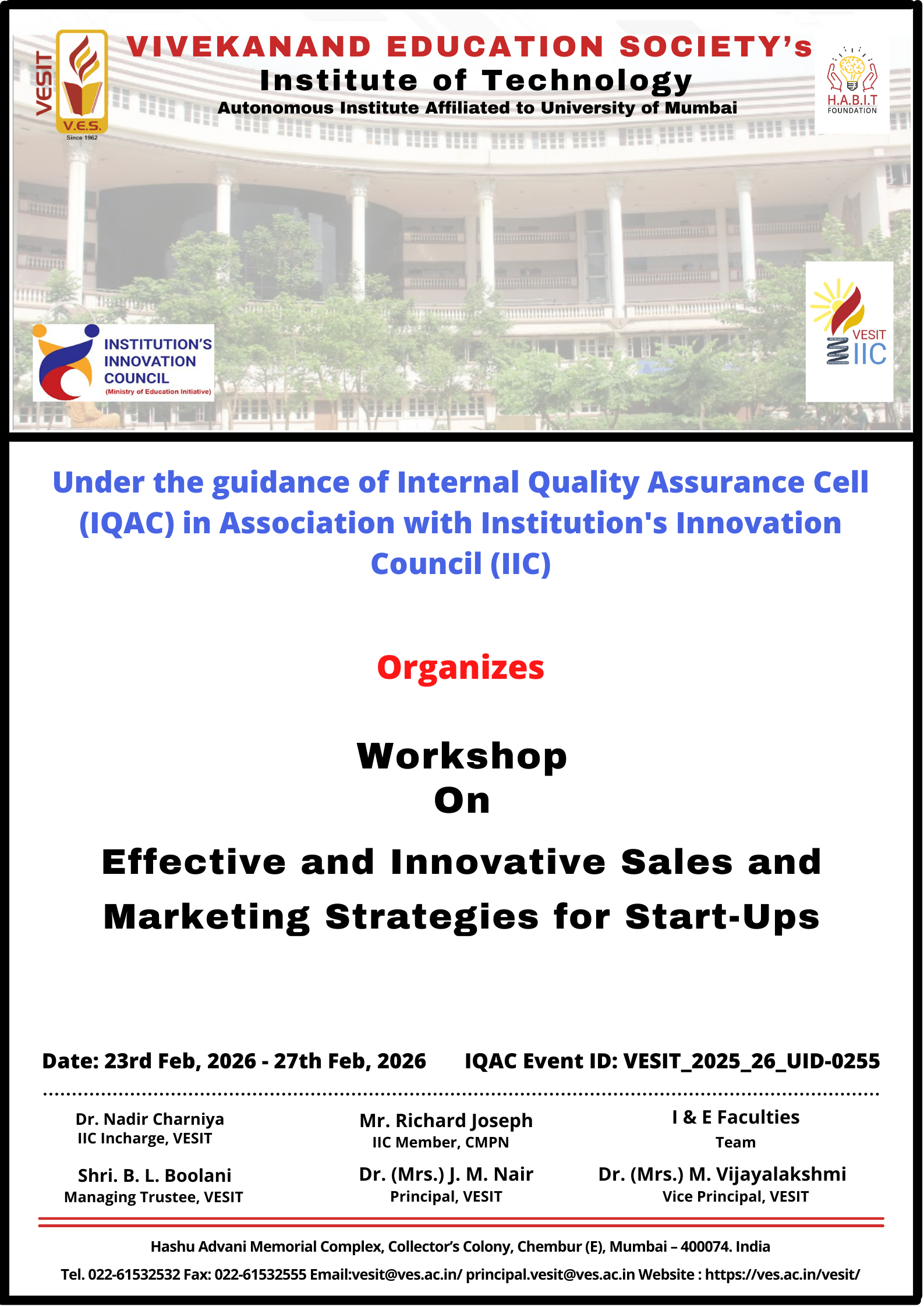 VESIT
V.E.S.
Since 1962

VIVEKANAND EDUCATION SOCIETY's
Institute of Technology
Autonomous Institute Affiliated to University of Mumbai

H.A.B.I.T
FOUNDATION

INSTITUTION'S
INNOVATION
COUNCIL
(Ministry of Education Initiative)

VESIT
IIC

Under the guidance of Internal Quality Assurance Cell (IQAC) in Association with Institution's Innovation Council (IIC)

Organizes

Workshop
On

Effective and Innovative Sales and Marketing Strategies for Start-Ups

Date: 23rd Feb, 2026 - 27th Feb, 2026 IQAC Event ID: VESIT_2025_26_UID-0255

Dr. Nadir Charniya
IIC Incharge, VESIT

Mr. Richard Joseph
IIC Member, CMPN

I & E Faculties
Team

Shri. B. L. Boolani
Managing Trustee, VESIT

Dr. (Mrs.) J. M. Nair
Principal, VESIT

Dr. (Mrs.) M. Vijayalakshmi
Vice Principal, VESIT

Hashu Advani Memorial Complex, Collector's Colony, Chembur (E), Mumbai – 400074. India

Tel. 022-61532532 Fax: 022-61532555 Email:vesit@ves.ac.in/ principal.vesit@ves.ac.in Website : https://ves.ac.in/vesit/